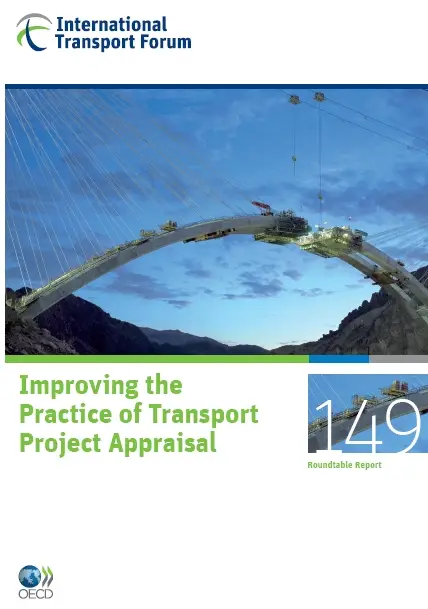 International Transport Forum

Improving the Practice of Transport Project Appraisal

149

Roundtable Report

OECD